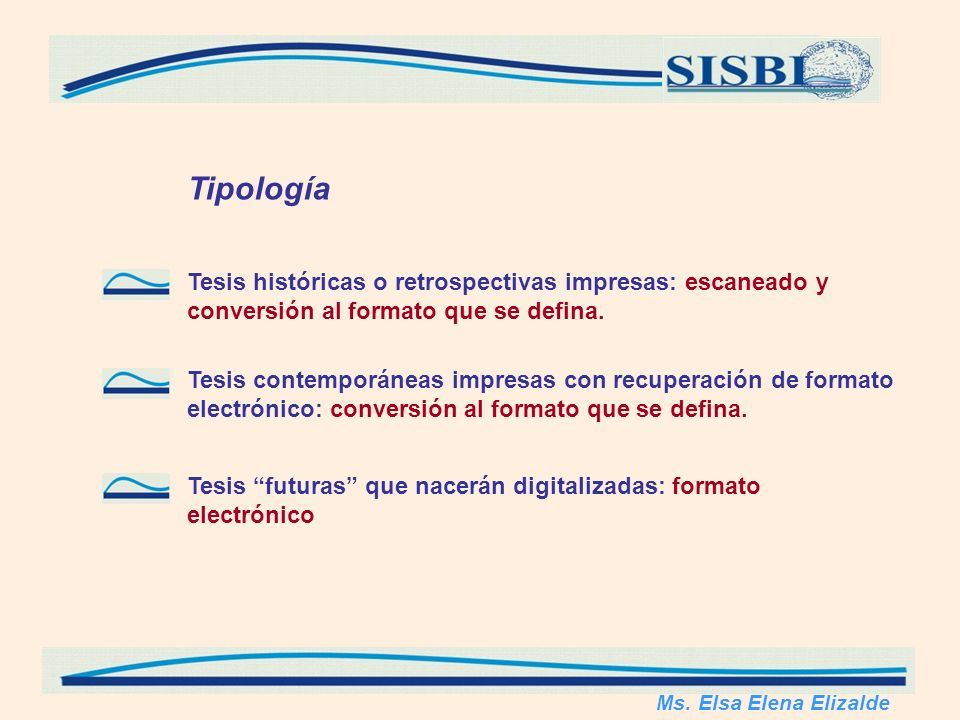 SISBI

Tipología

Tesis históricas o retrospectivas impresas: escaneado y conversión al formato que se defina.

Tesis contemporáneas impresas con recuperación de formato electrónico: conversión al formato que se defina.

Tesis “futuras” que nacerán digitalizadas: formato electrónico

Ms. Elsa Elena Elizalde